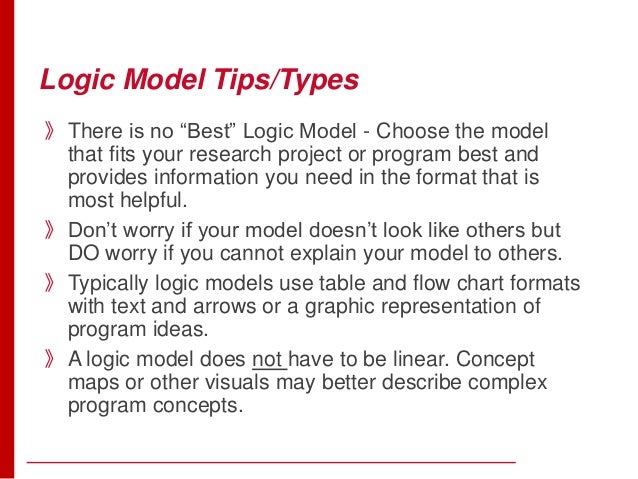 Logic Model Tips/Types

》 There is no “Best” Logic Model - Choose the model that fits your research project or program best and provides information you need in the format that is most helpful.

》 Don’t worry if your model doesn’t look like others but DO worry if you cannot explain your model to others.

》 Typically logic models use table and flow chart formats with text and arrows or a graphic representation of program ideas.

》 A logic model does not have to be linear. Concept maps or other visuals may better describe complex program concepts.